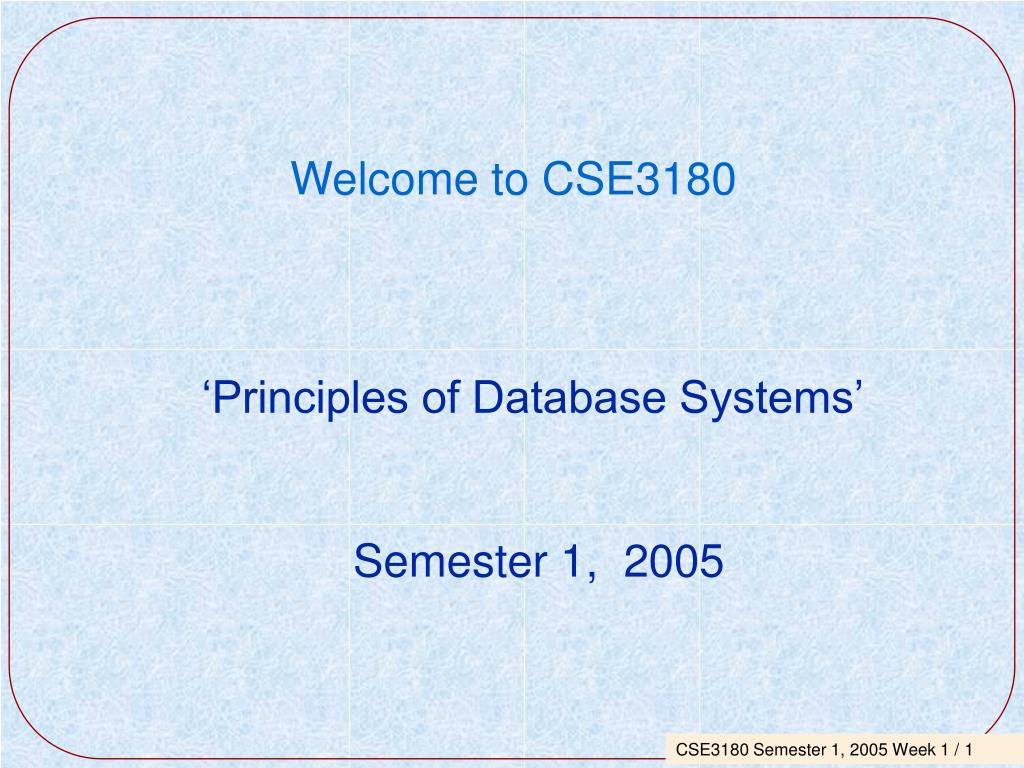 Welcome to CSE3180

‘Principles of Database Systems’

Semester 1, 2005

CSE3180 Semester 1, 2005 Week 1 / 1